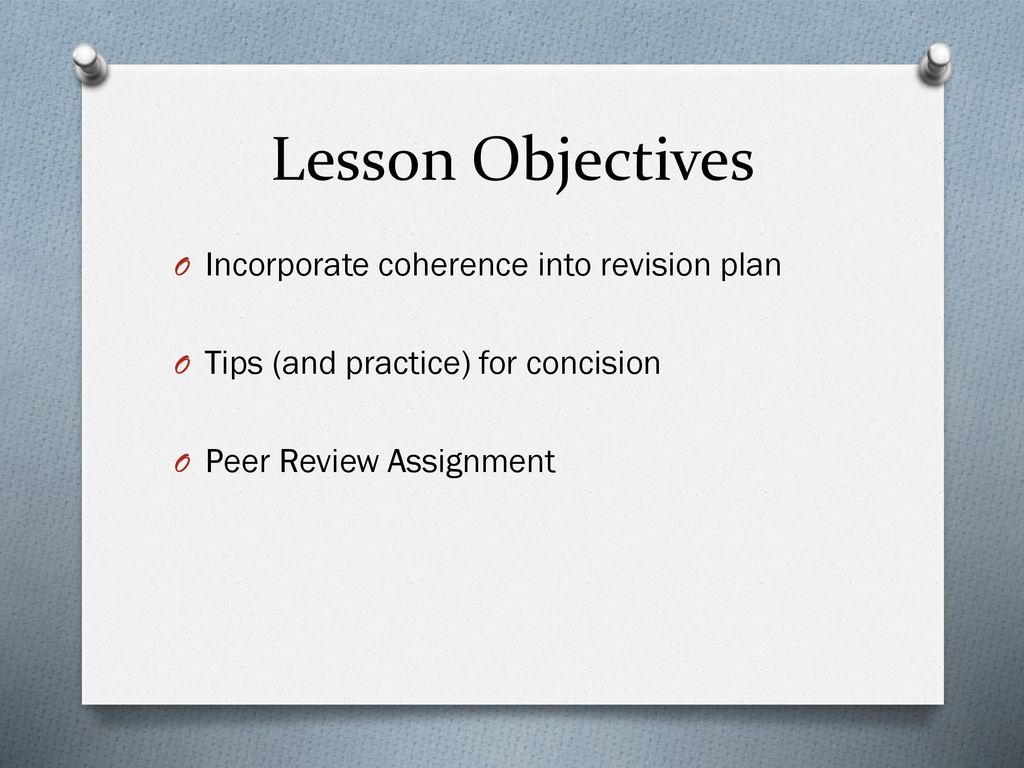 Lesson Objectives

O Incorporate coherence into revision plan

O Tips (and practice) for concision

O Peer Review Assignment